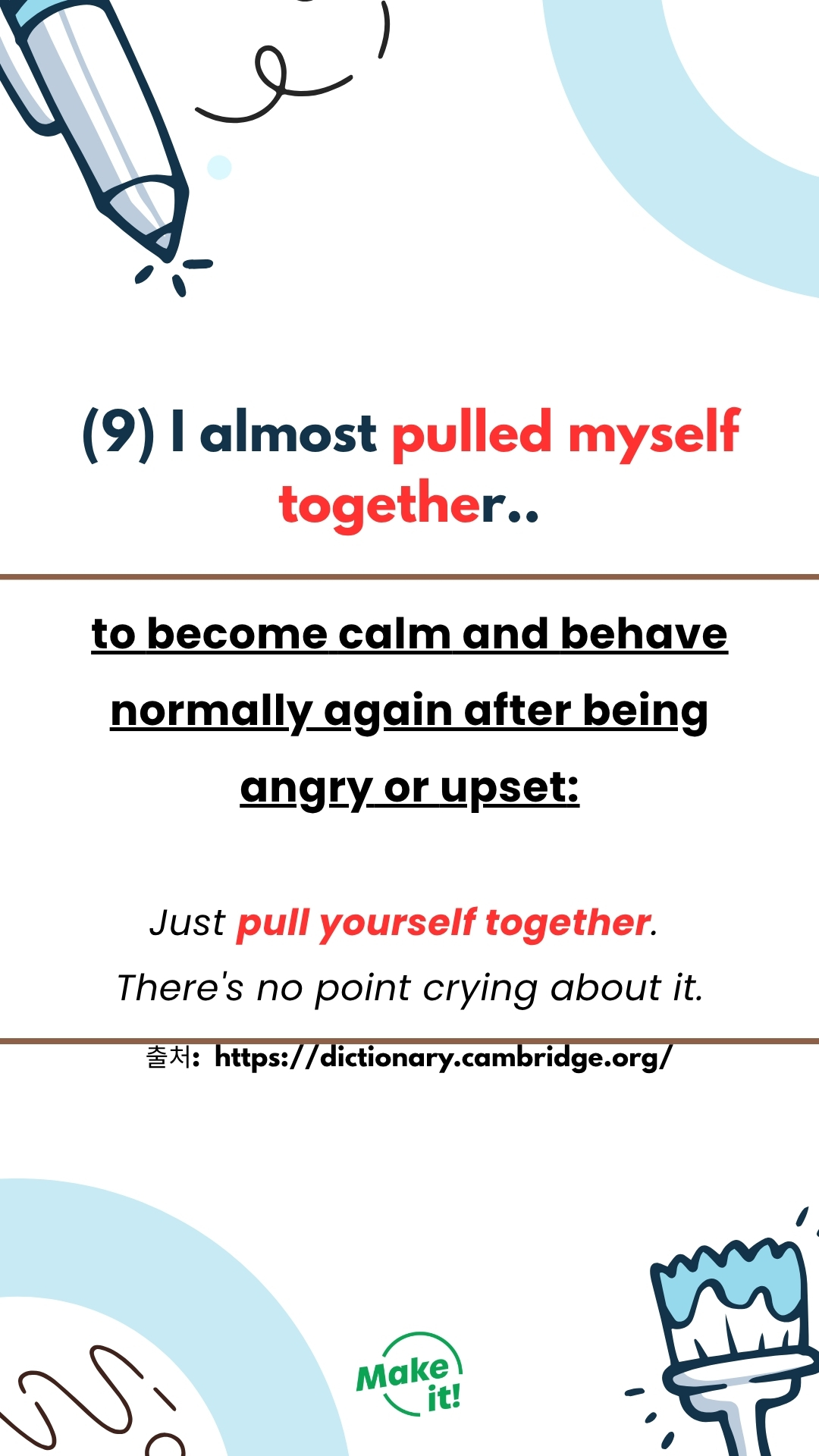 (9) I almost pulled myself together..

to become calm and behave normally again after being angry or upset:

Just pull yourself together. There's no point crying about it.

출처: https://dictionary.cambridge.org/

Make it!